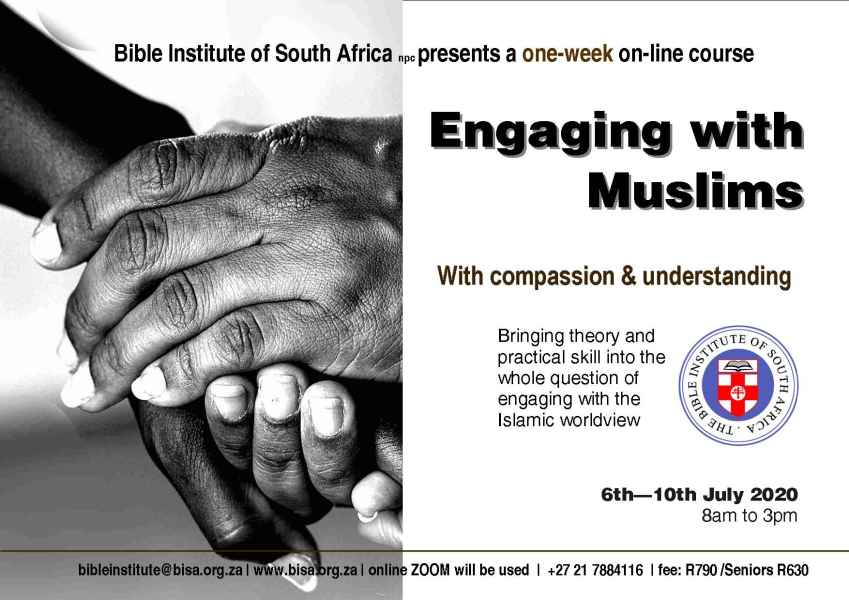 Bible Institute of South Africa npc presents a one-week on-line course

Engaging with Muslims

With compassion & understanding

Bringing theory and practical skill into the whole question of engaging with the Islamic worldview

THE BIBLE INSTITUTE OF SOUTH AFRICA

6th—10th July 2020
8am to 3pm

bibleinstitute@bisa.org.za | www.bisa.org.za | online ZOOM will be used | +27 21 7884116 | fee: R790 /Seniors R630